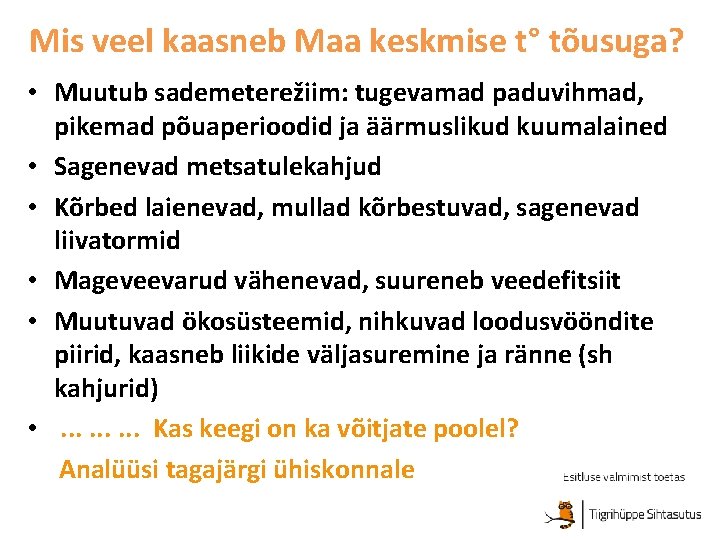 Mis veel kaasneb Maa keskmise t° tõusuga?

• Muutub sademeterežiim: tugevamad paduvihmad, pikemad põuaperioodid ja äärmuslikud kuumalained
• Sagenevad metsatulekahjud
• Kõrbed laienevad, mullad kõrbestuvad, sagenevad liivatormid
• Mageveevarud vähenevad, suureneb veedefitsiit
• Muutuvad ökosüsteemid, nihkuvad loodusvööndite piirid, kaasneb liikide väljasuremine ja ränne (sh kahjurid)
• … … … Kas keegi on ka võitjate poolel?
Analüüsi tagajärgi ühiskonnale

Esitluse valmimist toetas
Tiigrihüppe Sihtasutus